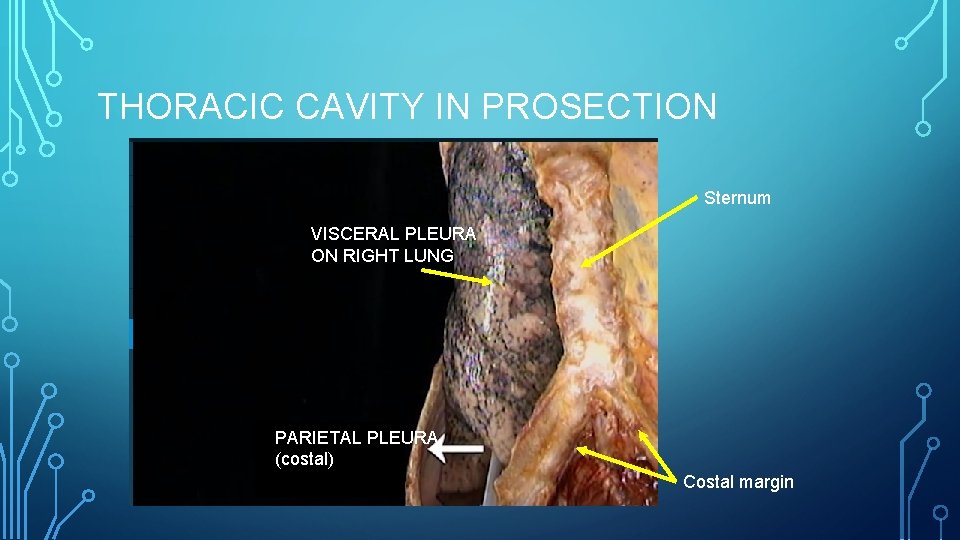 THORACIC CAVITY IN PROSECTION

Sternum

VISCERAL PLEURA ON RIGHT LUNG

PARIETAL PLEURA (costal)

Costal margin